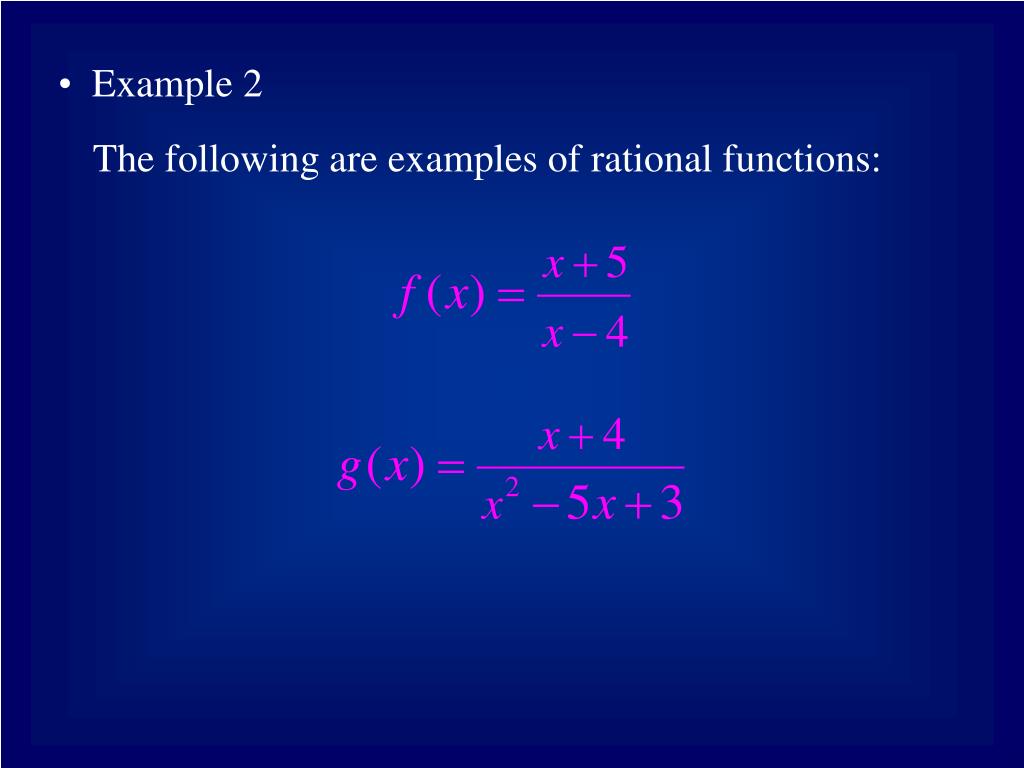 • Example 2

The following are examples of rational functions:

$f(x) = \frac{x+5}{x-4}$

$g(x) = \frac{x+4}{x^2-5x+3}$